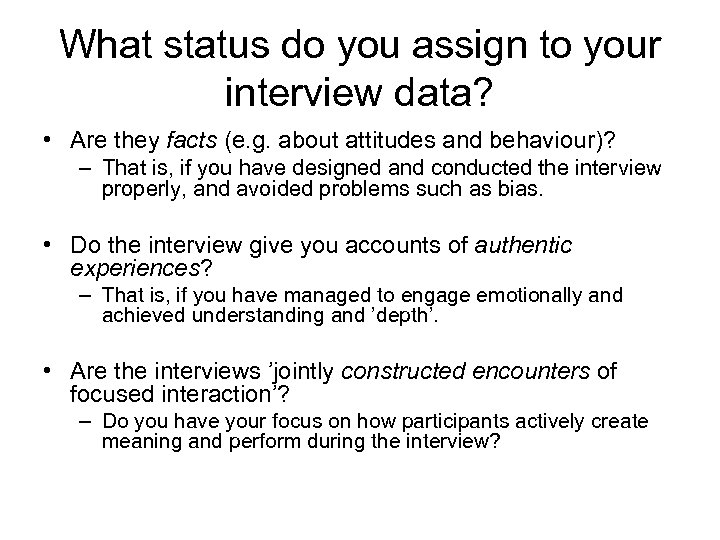 What status do you assign to your interview data?

• Are they facts (e.g. about attitudes and behaviour)?
– That is, if you have designed and conducted the interview properly, and avoided problems such as bias.

• Do the interview give you accounts of authentic experiences?
– That is, if you have managed to engage emotionally and achieved understanding and ’depth’.

• Are the interviews ’jointly constructed encounters of focused interaction’?
– Do you have your focus on how participants actively create meaning and perform during the interview?